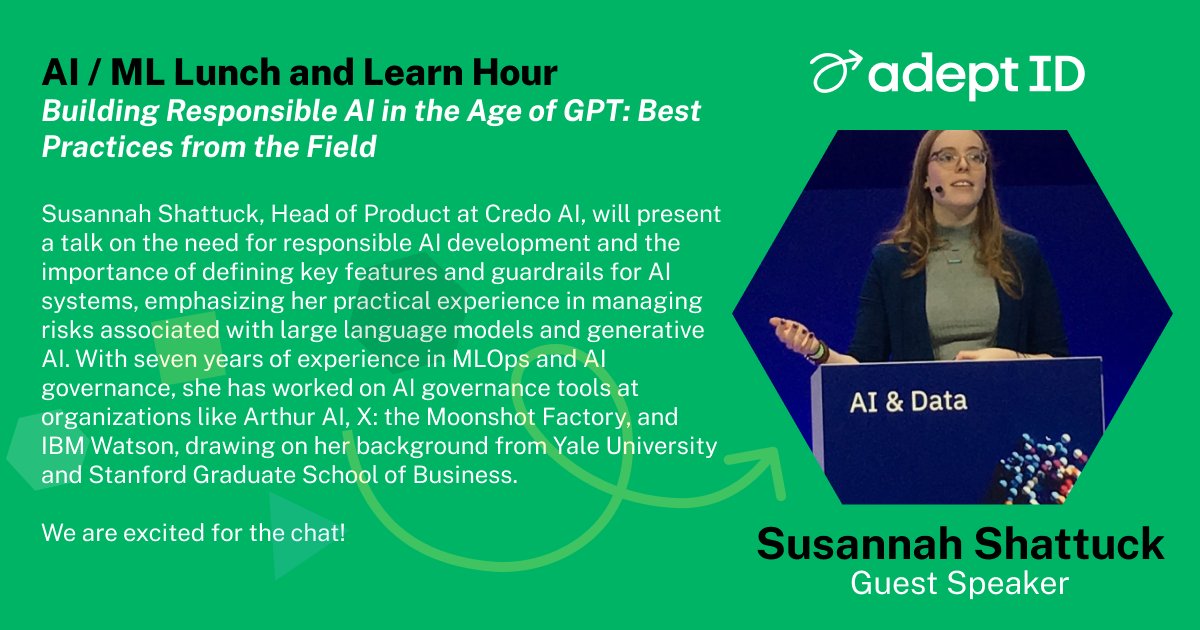 AI / ML Lunch and Learn Hour
Building Responsible AI in the Age of GPT: Best Practices from the Field

Susannah Shattuck, Head of Product at Credo AI, will present a talk on the need for responsible AI development and the importance of defining key features and guardrails for AI systems, emphasizing her practical experience in managing risks associated with large language models and generative AI. With seven years of experience in MLOps and AI governance, she has worked on AI governance tools at organizations like Arthur AI, X: the Moonshot Factory, and IBM Watson, drawing on her background from Yale University and Stanford Graduate School of Business.

We are excited for the chat!

adept ID

AI & Data

Susannah Shattuck
Guest Speaker